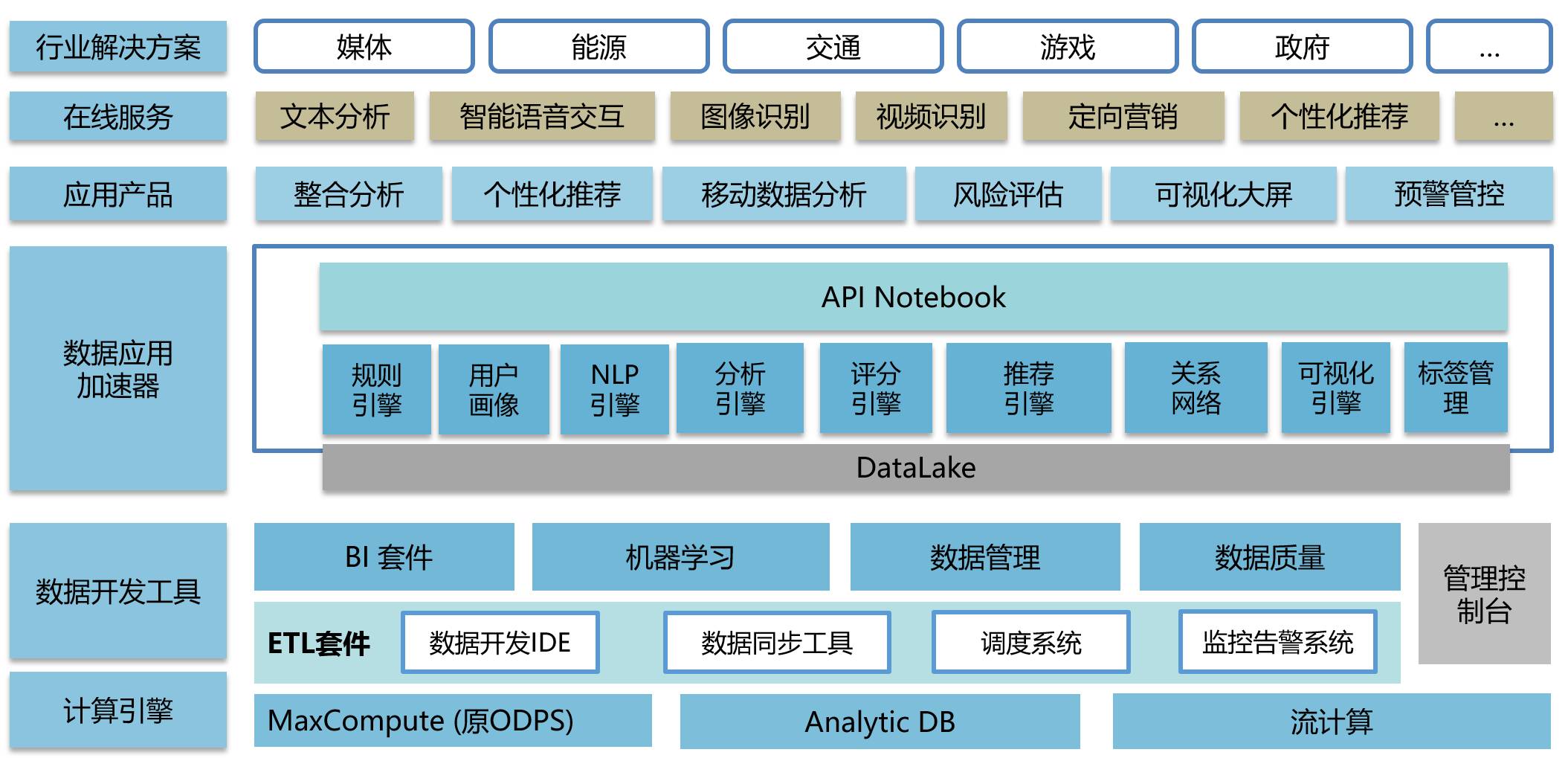 行业解决方案
媒体
能源
交通
游戏
政府
...

在线服务
文本分析
智能语音交互
图像识别
视频识别
定向营销
个性化推荐
...

应用产品
整合分析
个性化推荐
移动数据分析
风险评估
可视化大屏
预警管控

数据应用加速器
API Notebook
规则引擎
用户画像
NLP引擎
分析引擎
评分引擎
推荐引擎
关系网络
可视化引擎
标签管理
DataLake

数据开发工具
BI 套件
机器学习
数据管理
数据质量
管理控制台
ETL套件
数据开发IDE
数据同步工具
调度系统
监控告警系统

计算引擎
MaxCompute (原ODPS)
Analytic DB
流计算